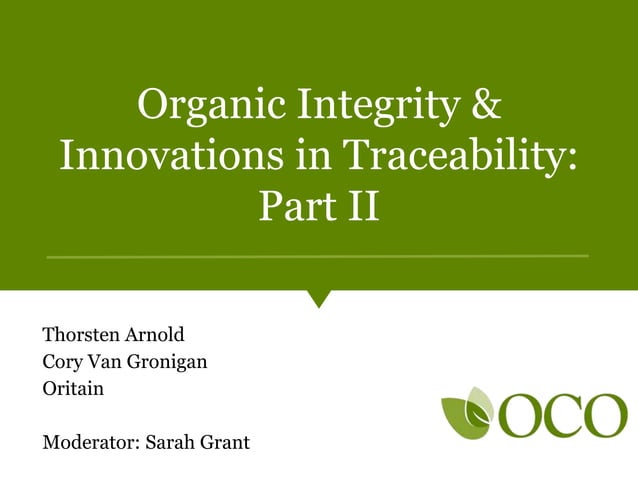 Organic Integrity & Innovations in Traceability: Part II

Thorsten Arnold
Cory Van Gronigan
Oritain

Moderator: Sarah Grant

OCO